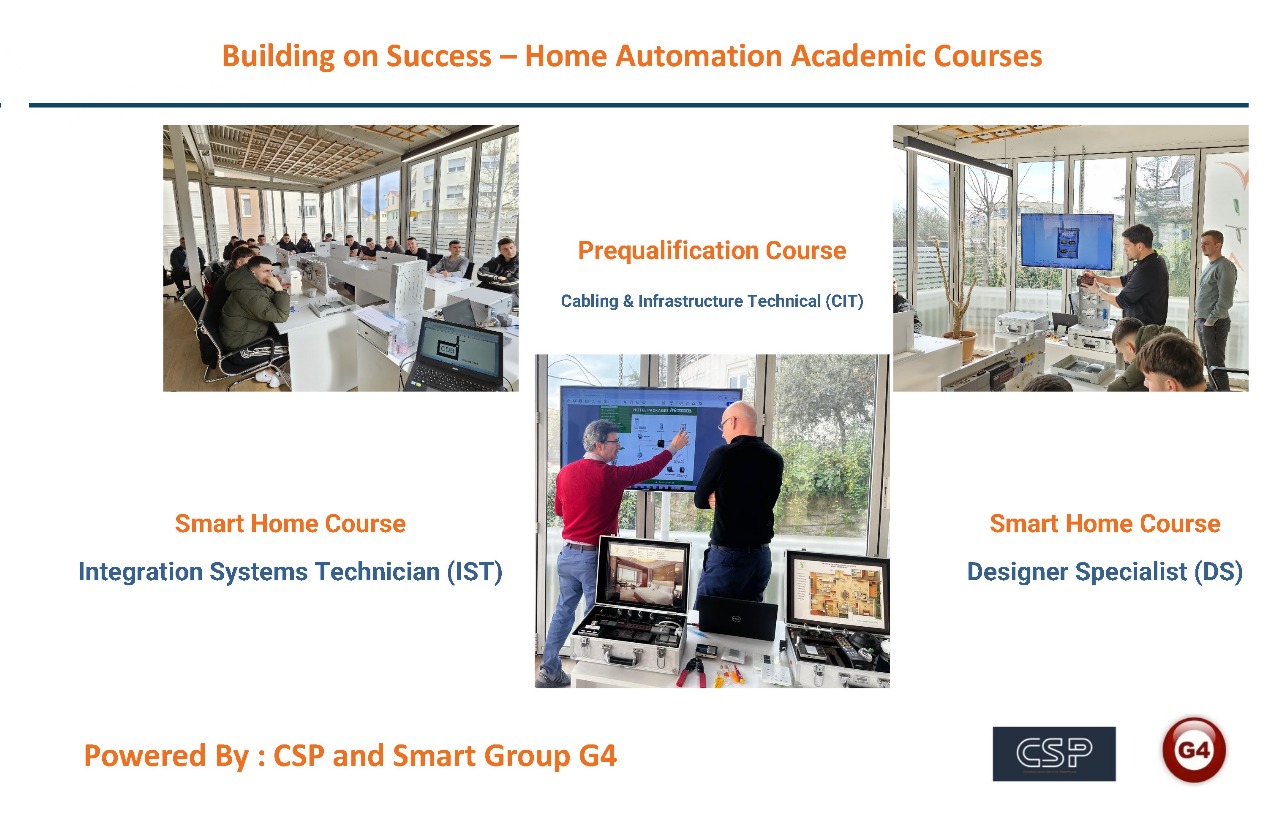 Building on Success – Home Automation Academic Courses

Prequalification Course

Cabling & Infrastructure Technical (CIT)

Smart Home Course

Integration Systems Technician (IST)

Smart Home Course

Designer Specialist (DS)

Powered By : CSP and Smart Group G4

CSP

G4